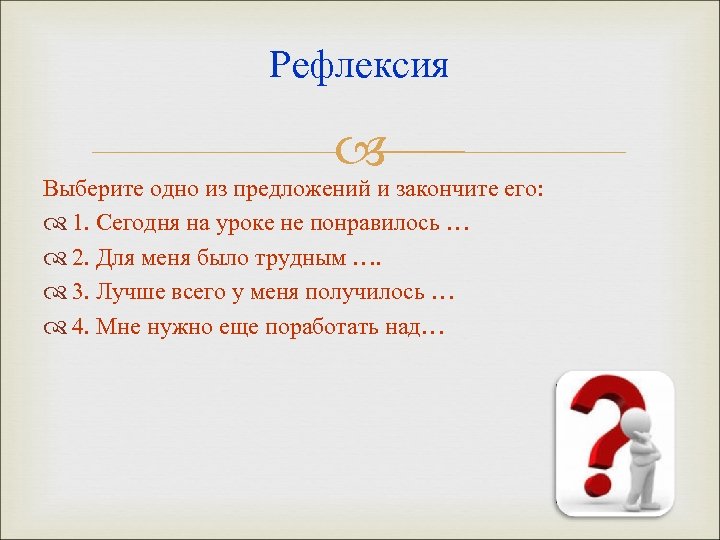 Рефлексия

Выберите одно из предложений и закончите его:

1. Сегодня на уроке не понравилось …

2. Для меня было трудным ….

3. Лучше всего у меня получилось …

4. Мне нужно еще поработать над…